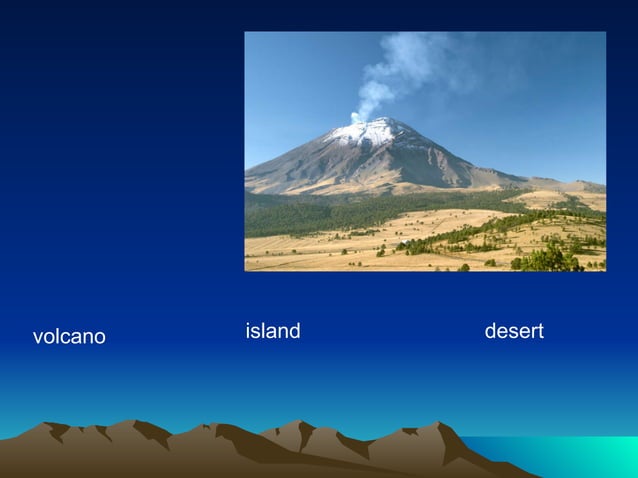 volcano

island

desert